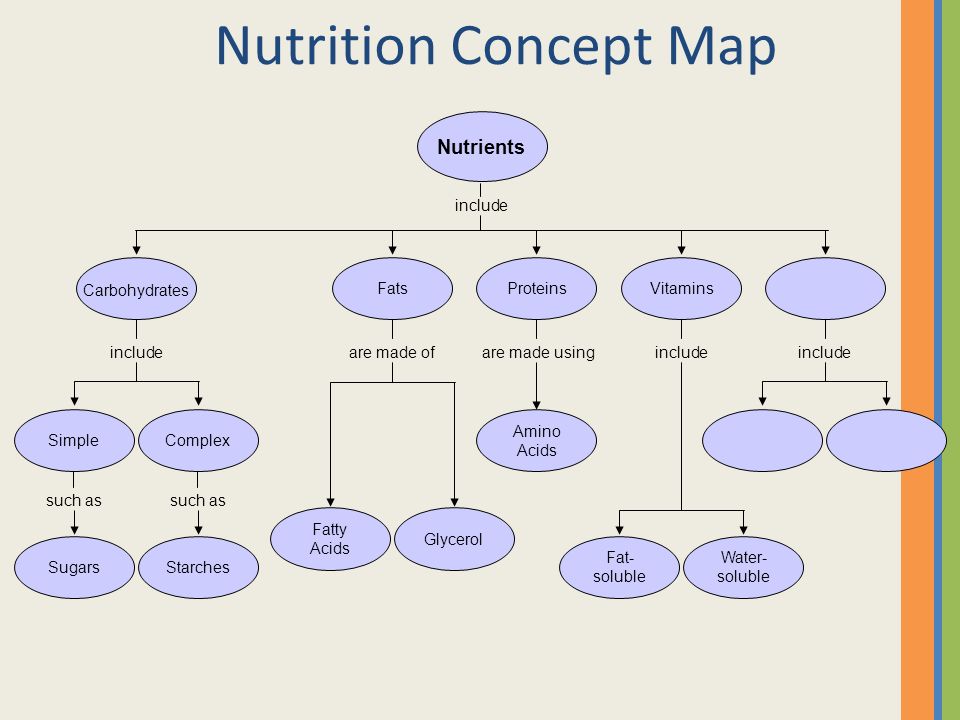 Nutrition Concept Map

Nutrients

include

Carbohydrates

Fats

Proteins

Vitamins

include

are made of

are made using

include

include

Simple

Complex

Amino Acids

such as

such as

Fatty Acids

Glycerol

Sugars

Starches

Fat-soluble

Water-soluble